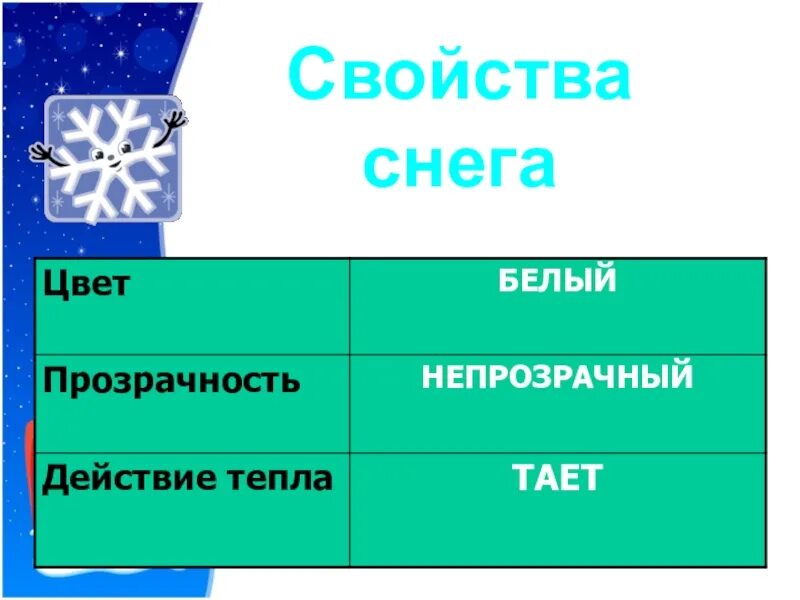 Свойства снега

| Цвет | БЕЛЫЙ |
|---|---|
| Прозрачность | НЕПРОЗРАЧНЫЙ |
| Действие тепла | ТАЕТ |